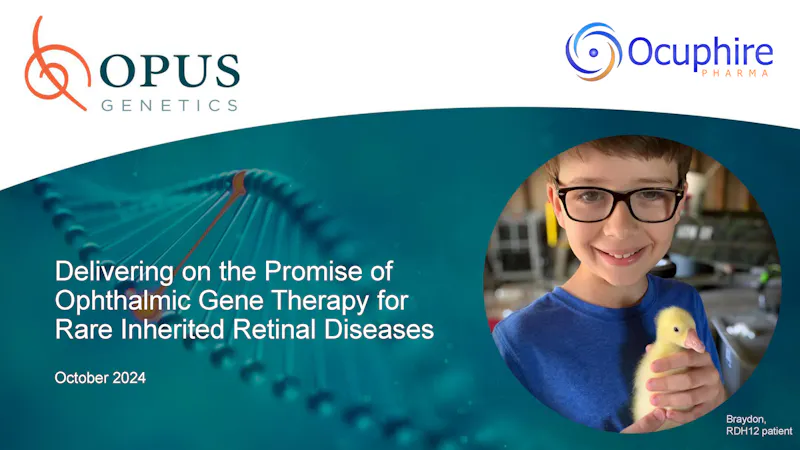 OPUS
GENETICS

Ocuphire
PHARMA

Delivering on the Promise of Ophthalmic Gene Therapy for Rare Inherited Retinal Diseases

October 2024

Braydon,
RDH12 patient